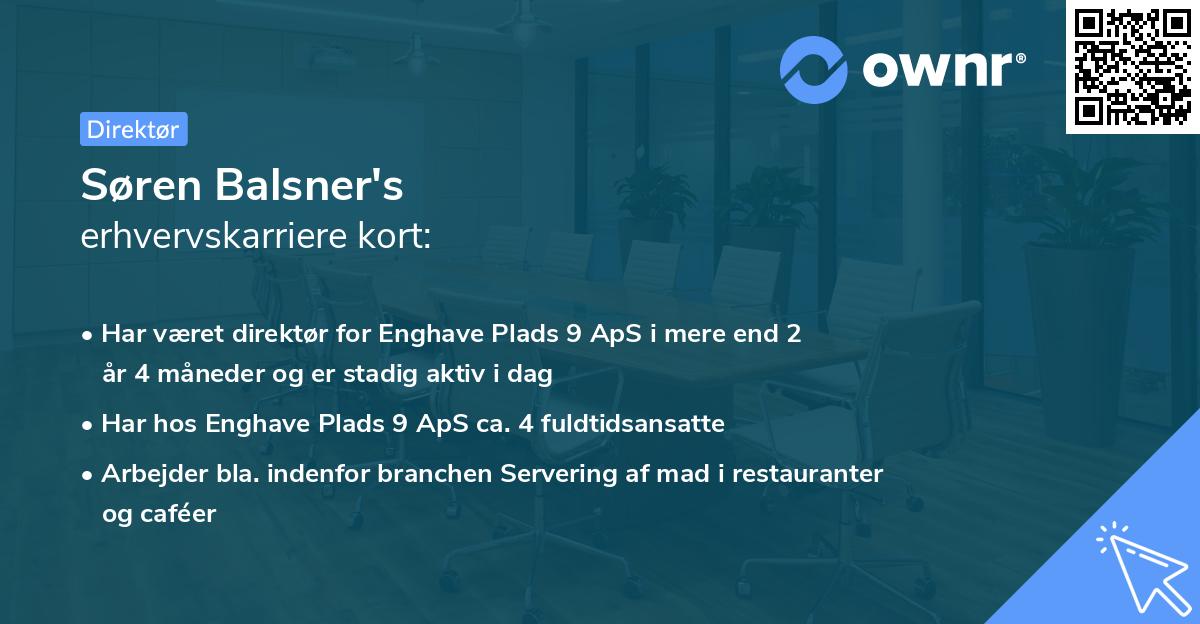 ownr®

Direktør

Søren Balsner's
erhvervskarriere kort:

• Har været direktør for Enghave Plads 9 ApS i mere end 2 år 4 måneder og er stadig aktiv i dag

• Har hos Enghave Plads 9 ApS ca. 4 fuldtidsansatte

• Arbejder bla. indenfor branchen Servering af mad i restauranter og caféer